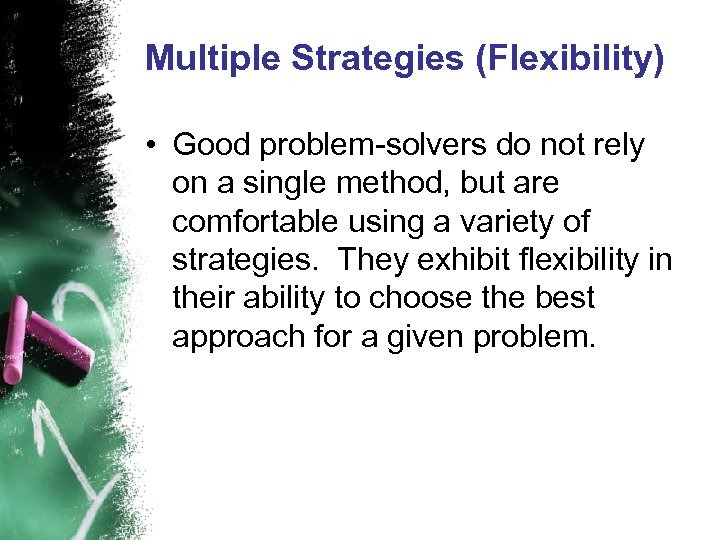 Multiple Strategies (Flexibility)

• Good problem-solvers do not rely on a single method, but are comfortable using a variety of strategies. They exhibit flexibility in their ability to choose the best approach for a given problem.